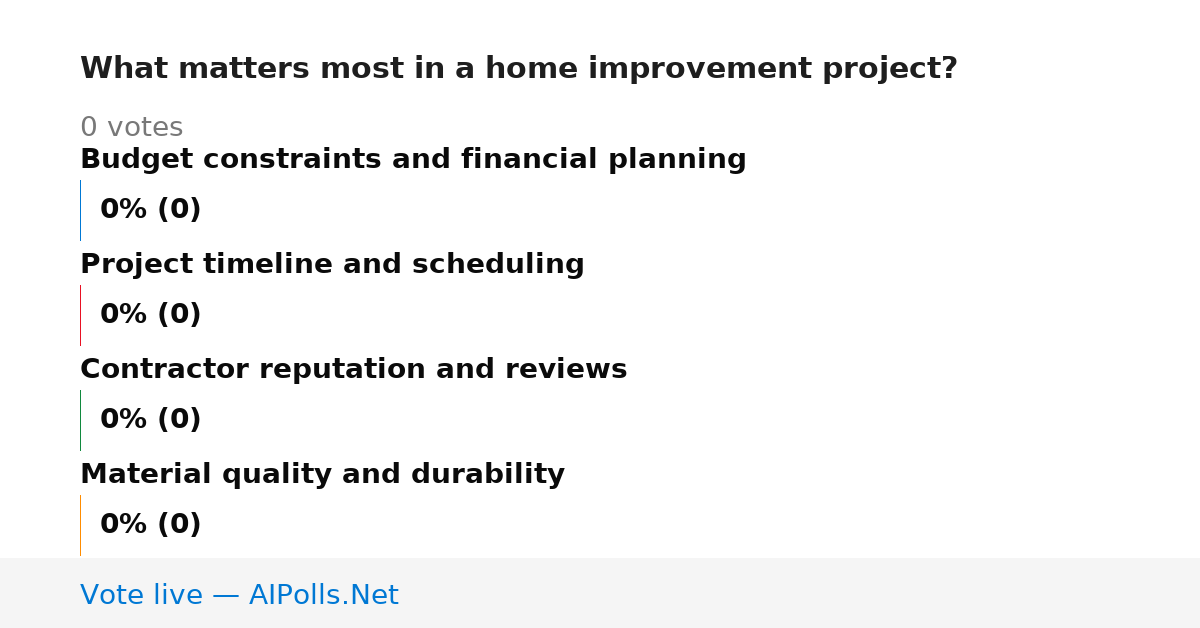 What matters most in a home improvement project?

0 votes

Budget constraints and financial planning

0% (0)

Project timeline and scheduling

0% (0)

Contractor reputation and reviews

0% (0)

Material quality and durability

0% (0)

Vote live — AIPolls.Net